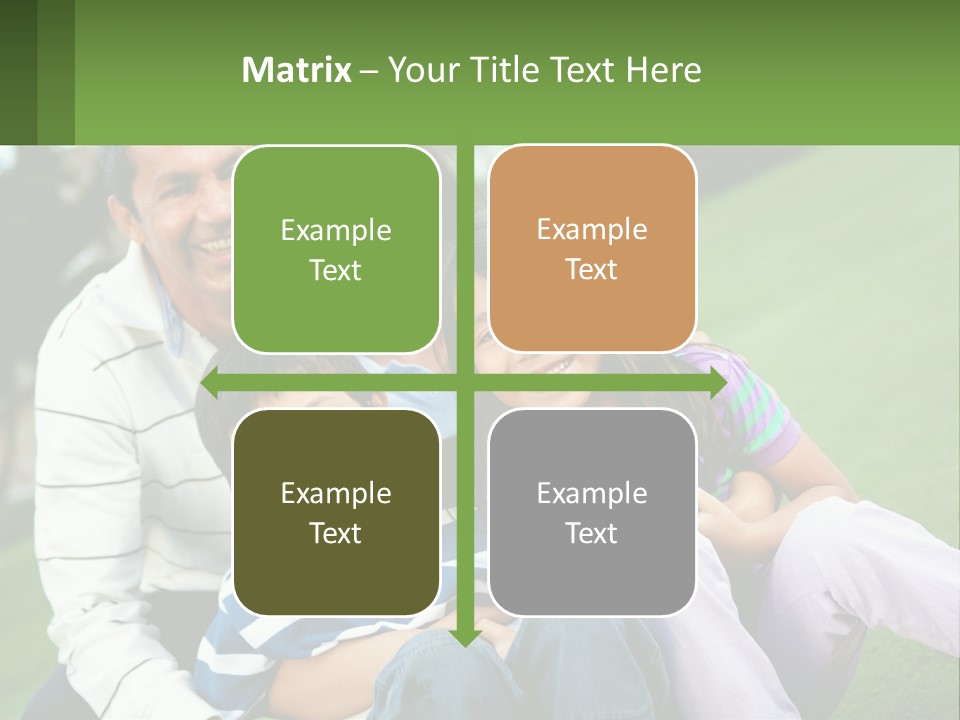 Matrix – Your Title Text Here

Example Text

Example Text

Example Text

Example Text